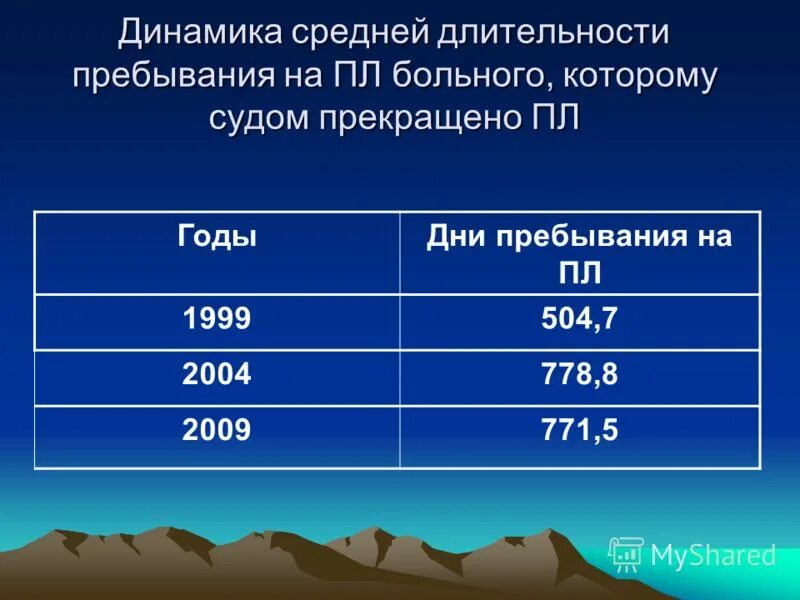 Динамика средней длительности пребывания на ПЛ больного, которому судом прекращено ПЛ

| Годы | Дни пребывания на ПЛ |
|---|---|
| 1999 | 504,7 |
| 2004 | 778,8 |
| 2009 | 771,5 |

MyShared